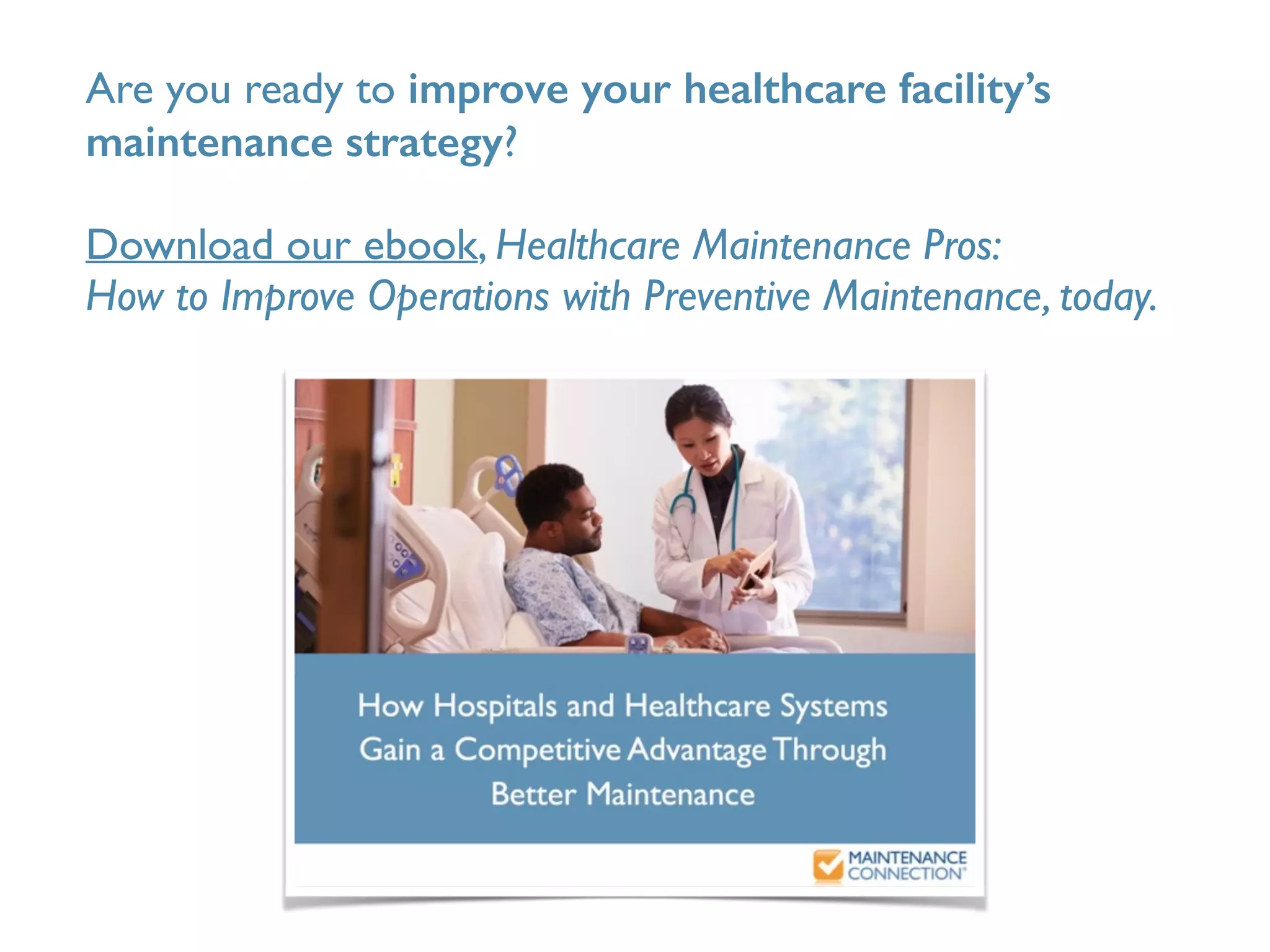 Are you ready to improve your healthcare facility's maintenance strategy?

Download our ebook, Healthcare Maintenance Pros: How to Improve Operations with Preventive Maintenance, today.

How Hospitals and Healthcare Systems Gain a Competitive Advantage Through Better Maintenance

MAINTENANCE CONNECTION®